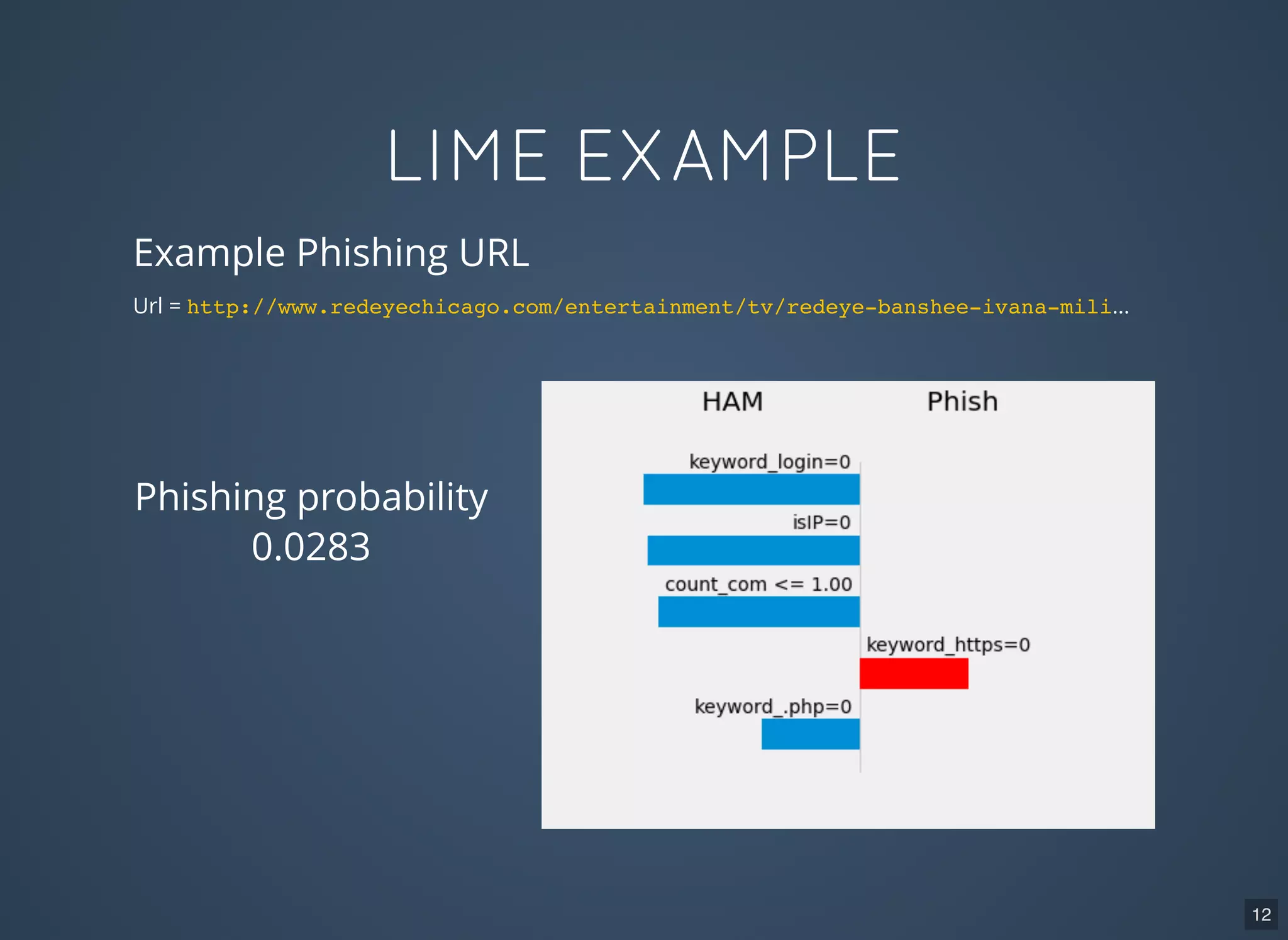 LIME EXAMPLE

Example Phishing URL

Url = http://www.redeyechicago.com/entertainment/tv/redeye-banshee-ivana-mili...

Phishing probability 0.0283

HAM

Phish

keyword_login=0

isIP=0

count_com <= 1.00

keyword_https=0

keyword_.php=0

12